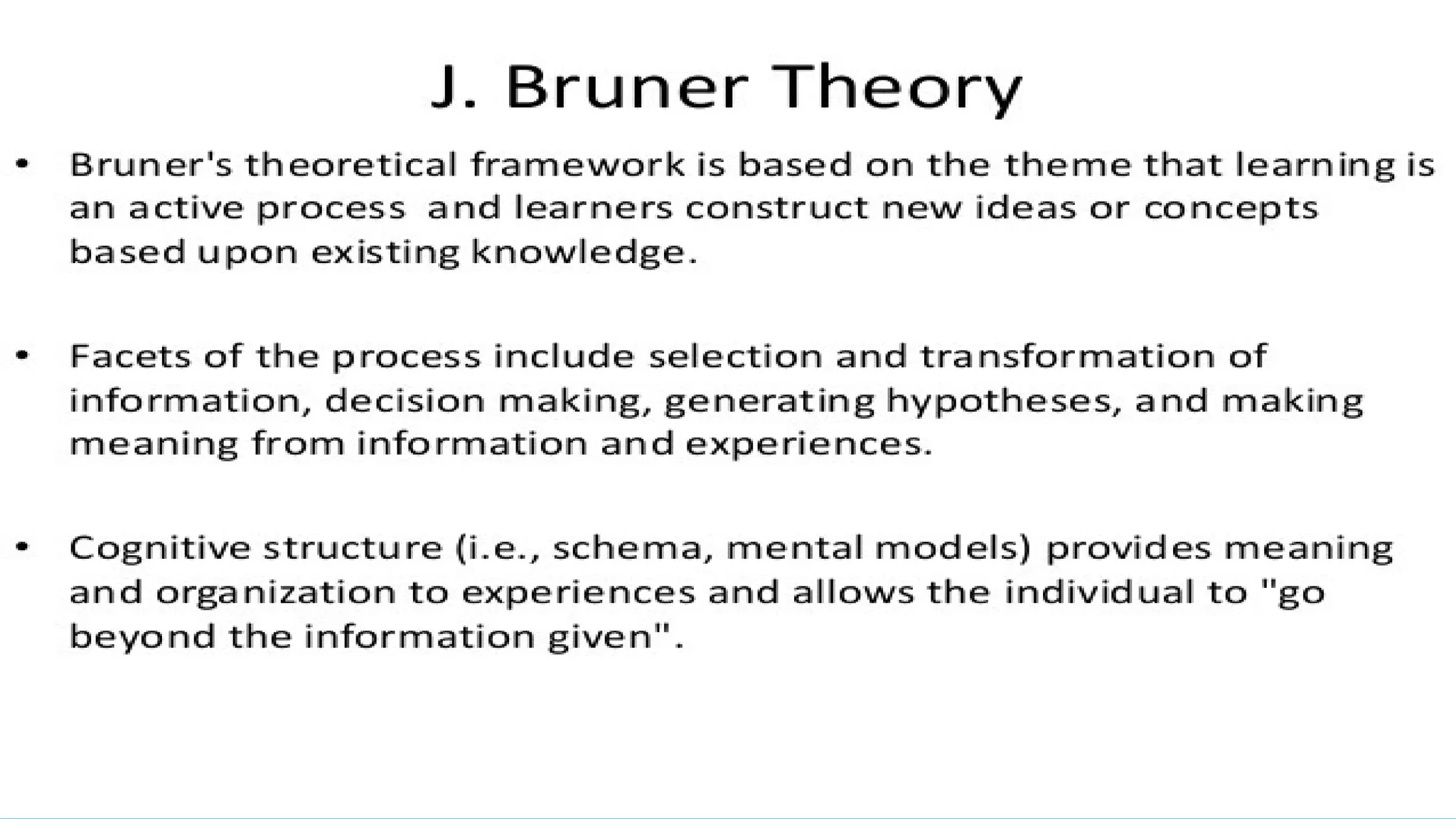 J. Bruner Theory

• Bruner's theoretical framework is based on the theme that learning is an active process and learners construct new ideas or concepts based upon existing knowledge.

• Facets of the process include selection and transformation of information, decision making, generating hypotheses, and making meaning from information and experiences.

• Cognitive structure (i.e., schema, mental models) provides meaning and organization to experiences and allows the individual to "go beyond the information given".